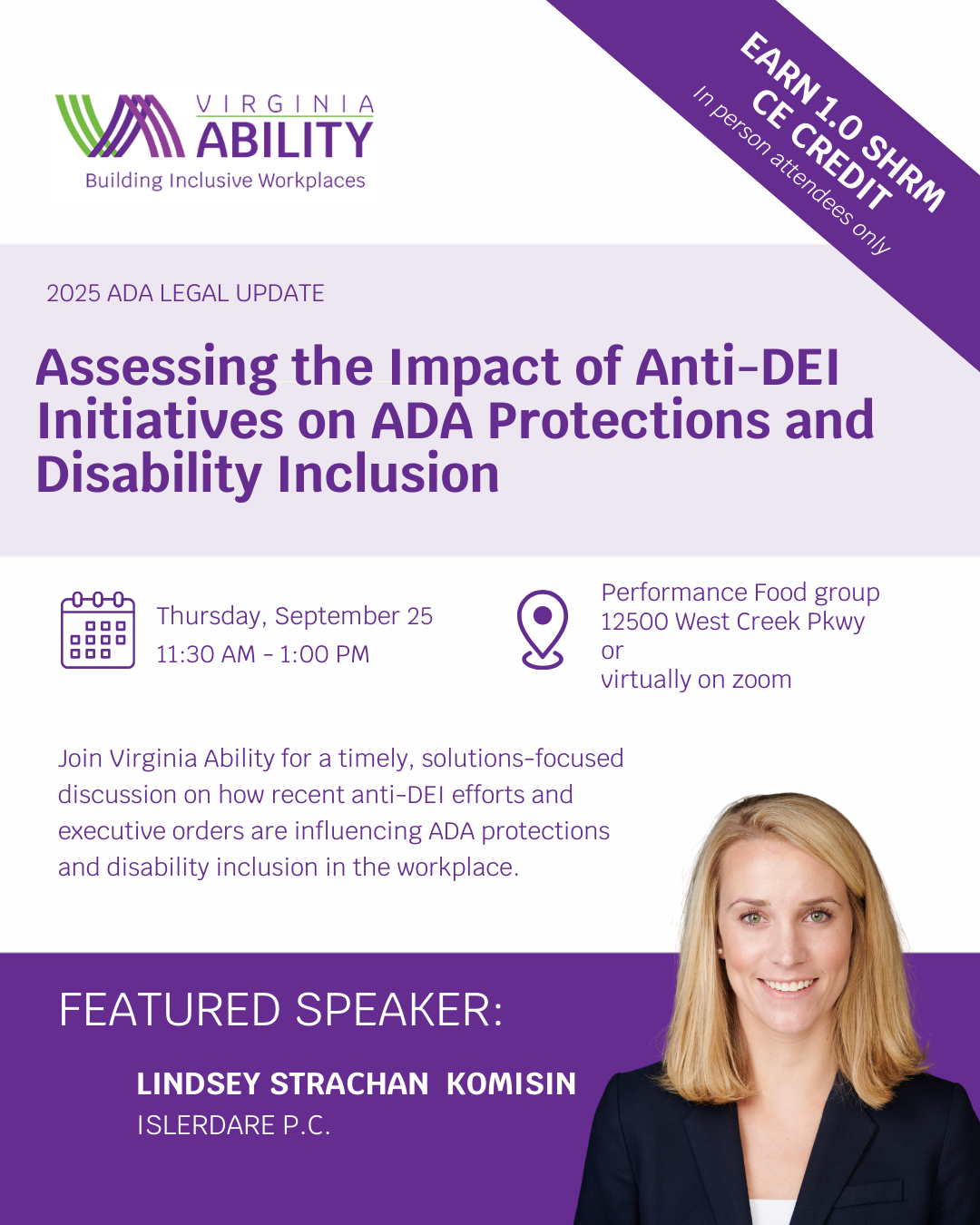 VIRGINIA ABILITY
Building Inclusive Workplaces

EARN 1.0 SHRM CE CREDIT
In person attendees only

2025 ADA LEGAL UPDATE

Assessing the Impact of Anti-DEI Initiatives on ADA Protections and Disability Inclusion

Thursday, September 25
11:30 AM - 1:00 PM

Performance Food group
12500 West Creek Pkwy
or
virtually on zoom

Join Virginia Ability for a timely, solutions-focused discussion on how recent anti-DEI efforts and executive orders are influencing ADA protections and disability inclusion in the workplace.

FEATURED SPEAKER:

LINDSEY STRACHAN KOMISIN
ISLERDARE P.C.